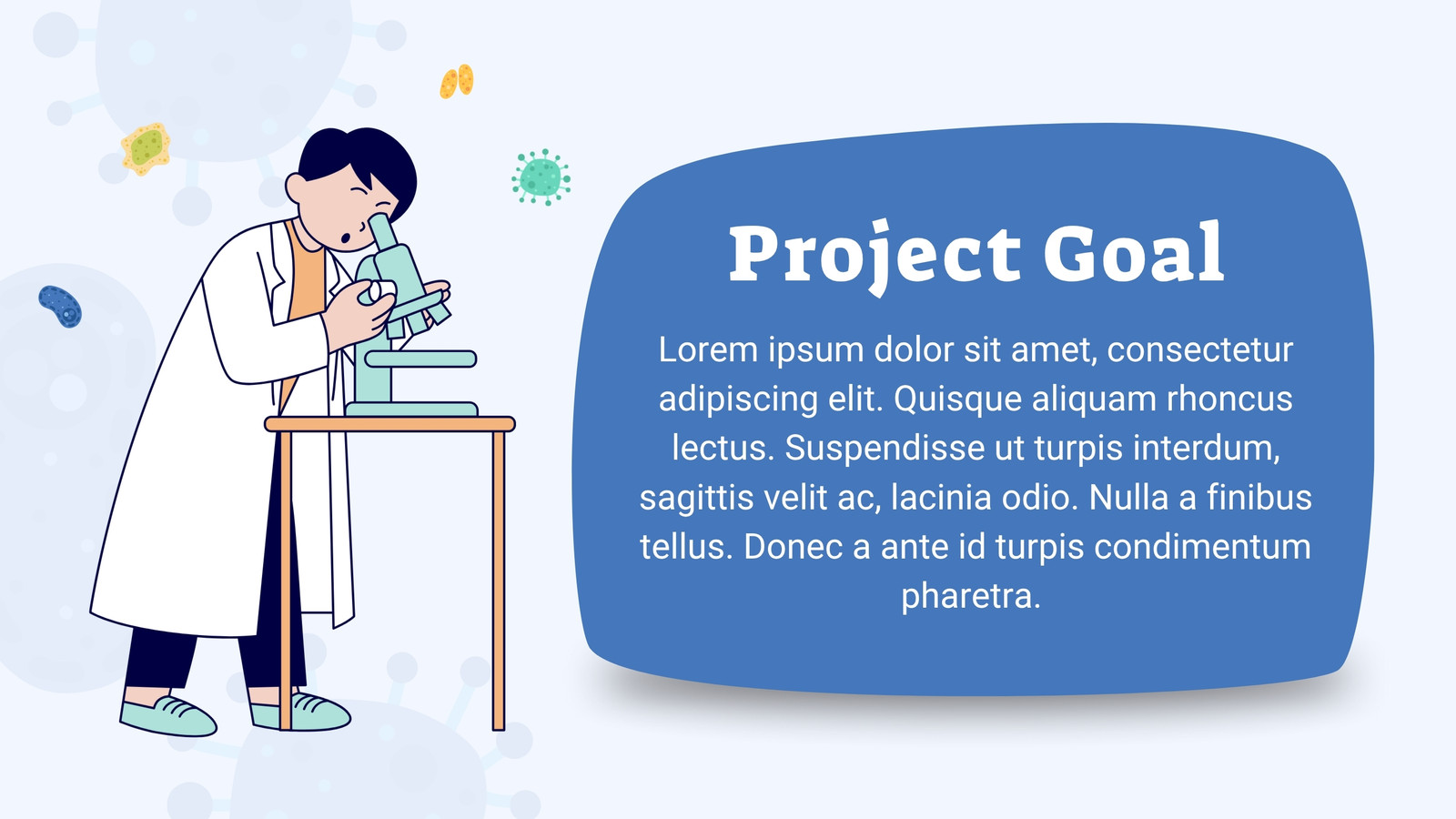 Project Goal

Lorem ipsum dolor sit amet, consectetur adipiscing elit. Quisque aliquam rhoncus lectus. Suspendisse ut turpis interdum, sagittis velit ac, lacinia odio. Nulla a finibus tellus. Donec a ante id turpis condimentum pharetra.